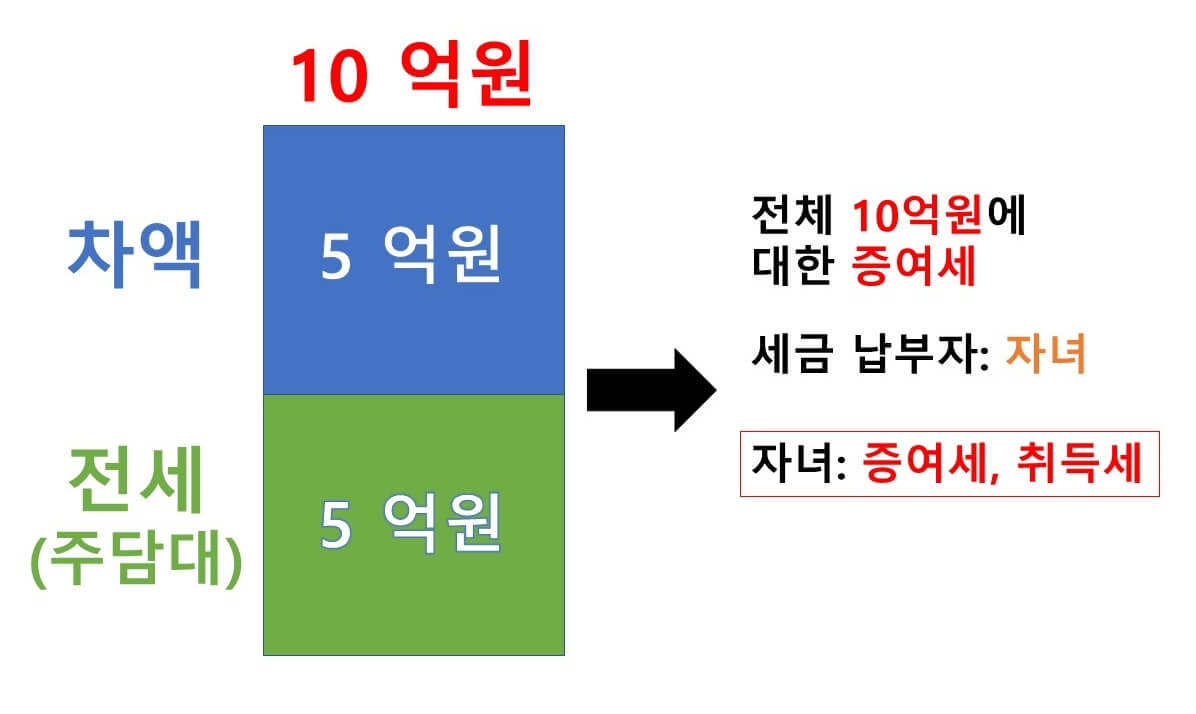 10 억원

차액

5 억원

전세
(주담대)

5 억원

전체 10억원에
대한 증여세

세금 납부자: 자녀

자녀: 증여세, 취득세